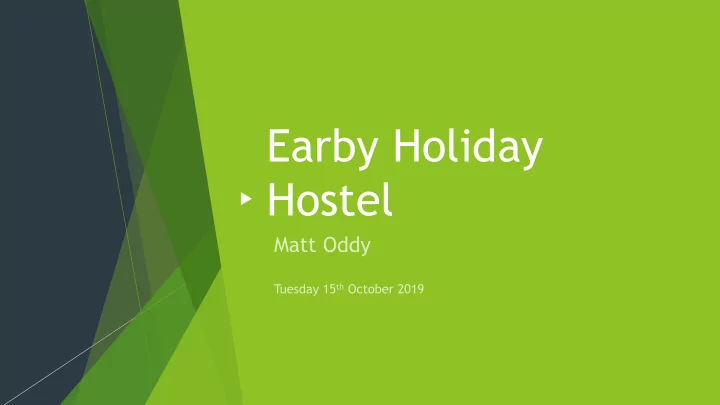 Earby Holiday Hostel

Matt Oddy

Tuesday 15th October 2019